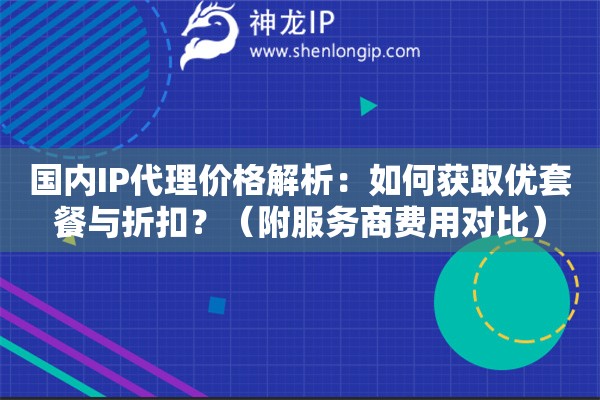 神龙IP
www.shenlongip.com

国内IP代理价格解析：如何获取优套餐与折扣？（附服务商费用对比）